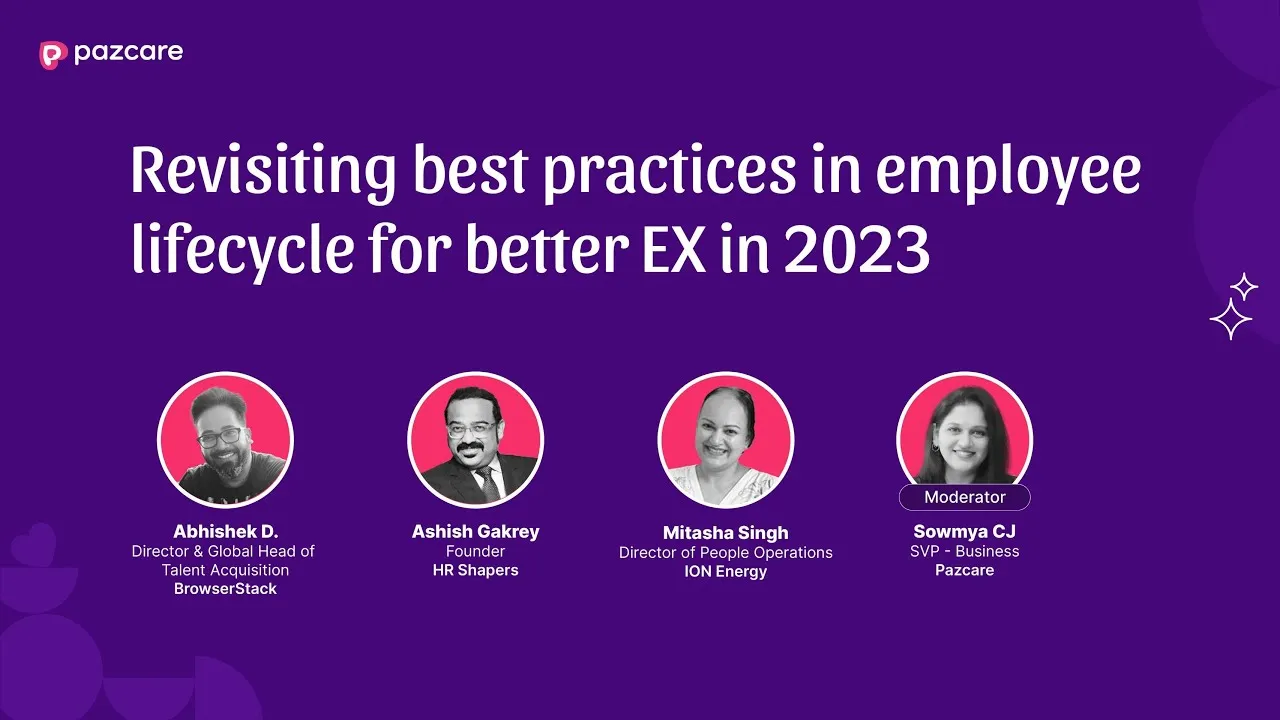 pazcare

Revisiting best practices in employee lifecycle for better EX in 2023

Abhishek D.
Director & Global Head of Talent Acquisition
BrowserStack

Ashish Gakrey
Founder
HR Shapers

Mitasha Singh
Director of People Operations
ION Energy

Moderator
Sowmya CJ
SVP - Business
Pazcare